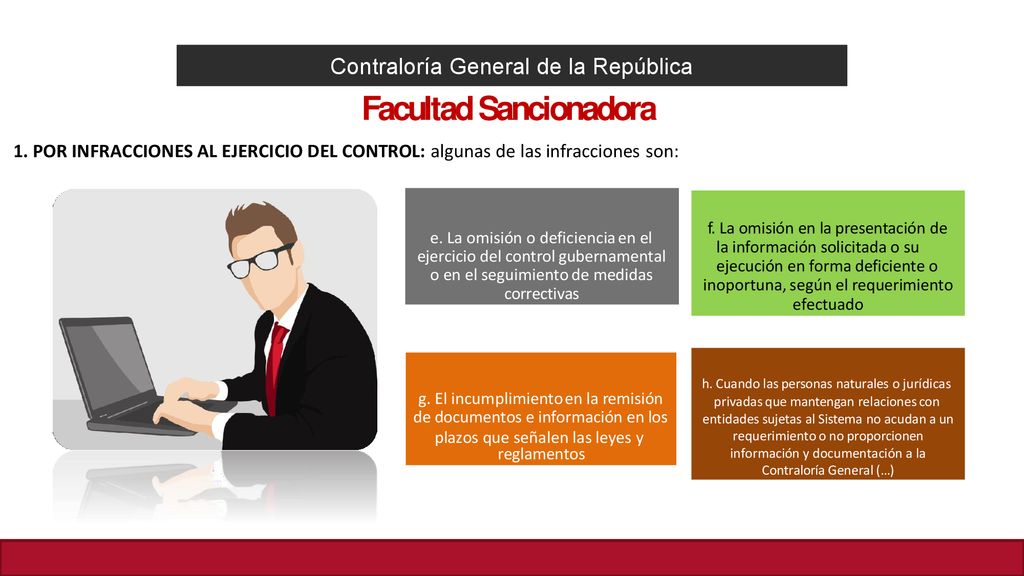 Contraloría General de la República

Facultad Sancionadora

1. POR INFRACCIONES AL EJERCICIO DEL CONTROL: algunas de las infracciones son:

e. La omisión o deficiencia en el ejercicio del control gubernamental o en el seguimiento de medidas correctivas

f. La omisión en la presentación de la información solicitada o su ejecución en forma deficiente o inoportuna, según el requerimiento efectuado

g. El incumplimiento en la remisión de documentos e información en los plazos que señalen las leyes y reglamentos

h. Cuando las personas naturales o jurídicas privadas que mantengan relaciones con entidades sujetas al Sistema no acudan a un requerimiento o no proporcionen información y documentación a la Contraloría General (…)